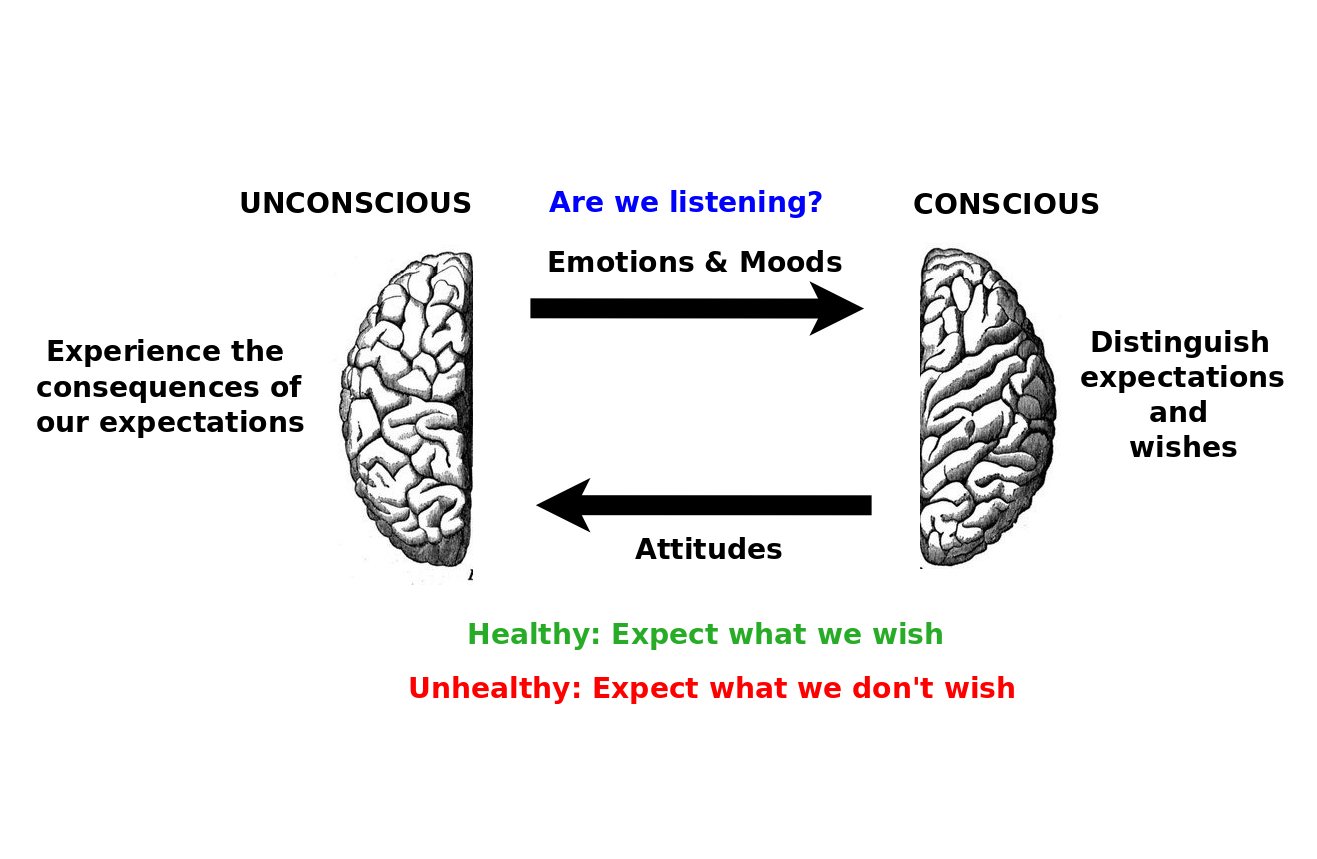 UNCONSCIOUS

Are we listening?

CONSCIOUS

Emotions & Moods

Experience the consequences of our expectations

Distinguish expectations and wishes

Attitudes

Healthy: Expect what we wish

Unhealthy: Expect what we don't wish